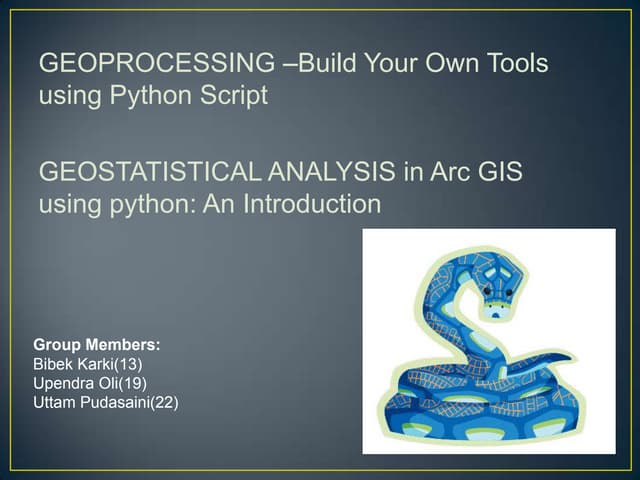 GEOPROCESSING –Build Your Own Tools using Python Script

GEOSTATISTICAL ANALYSIS in Arc GIS using python: An Introduction

Group Members:
Bibek Karki(13)
Upendra Oli(19)
Uttam Pudasaini(22)